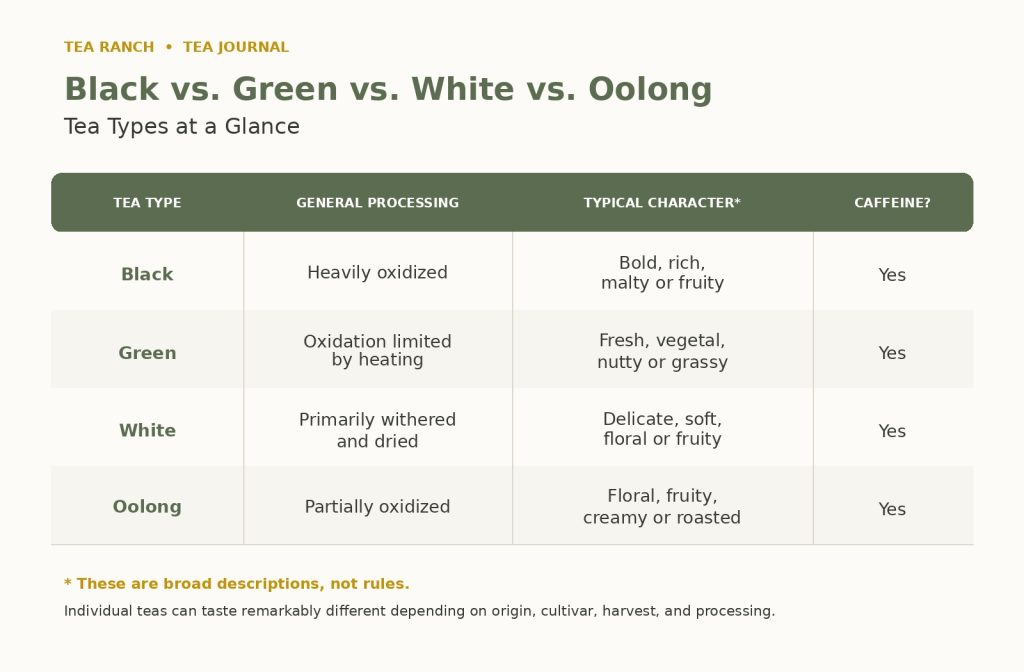 TEA RANCH • TEA JOURNAL

Black vs. Green vs. White vs. Oolong

Tea Types at a Glance

| TEA TYPE | GENERAL PROCESSING | TYPICAL CHARACTER* | CAFFEINE? |
|---|---|---|---|
| Black | Heavily oxidized | Bold, rich, malty or fruity | Yes |
| Green | Oxidation limited by heating | Fresh, vegetal, nutty or grassy | Yes |
| White | Primarily withered and dried | Delicate, soft, floral or fruity | Yes |
| Oolong | Partially oxidized | Floral, fruity, creamy or roasted | Yes |

* These are broad descriptions, not rules.

Individual teas can taste remarkably different depending on origin, cultivar, harvest, and processing.